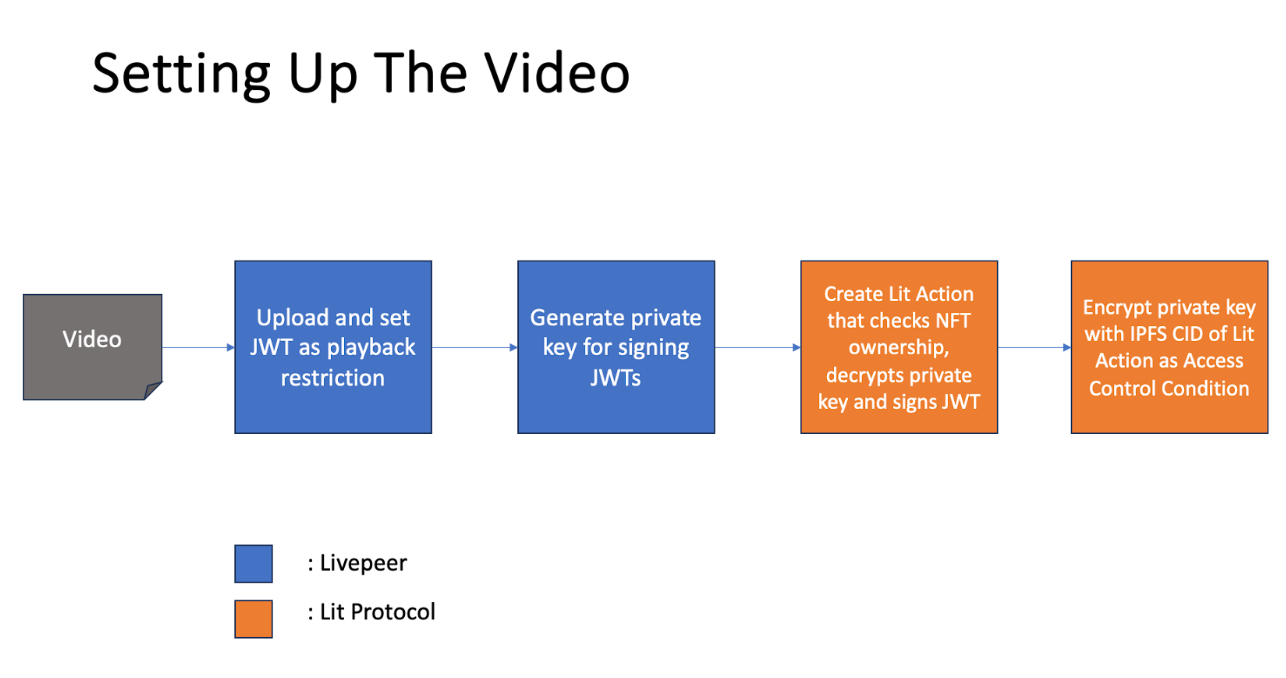 Setting Up The Video

Video

Upload and set JWT as playback restriction

Generate private key for signing JWTs

Create Lit Action that checks NFT ownership, decrypts private key and signs JWT

Encrypt private key with IPFS CID of Lit Action as Access Control Condition

: Livepeer

: Lit Protocol